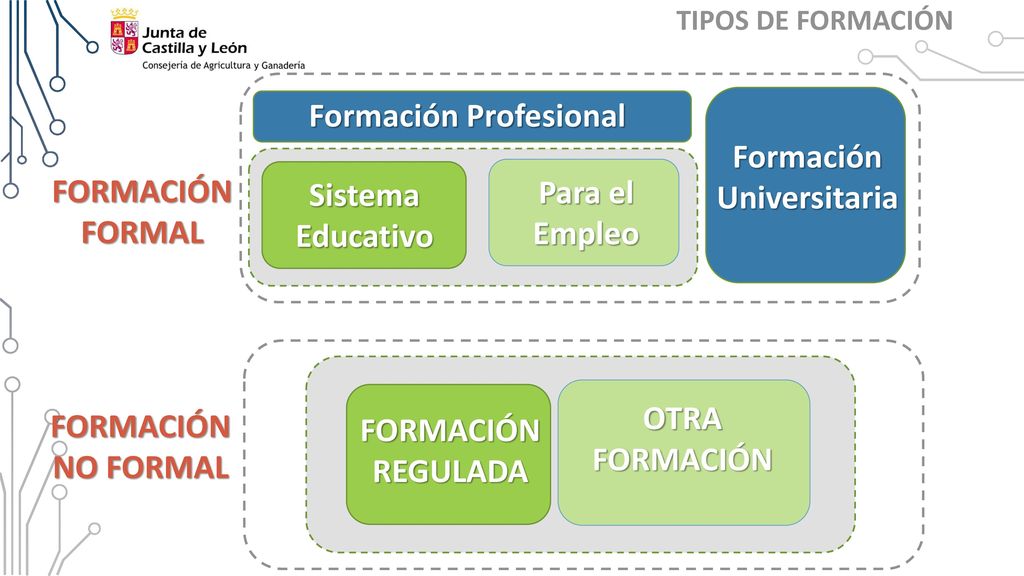 Junta de Castilla y León
Consejería de Agricultura y Ganadería

TIPOS DE FORMACIÓN

FORMACIÓN FORMAL

Formación Profesional

Sistema Educativo

Para el Empleo

Formación Universitaria

FORMACIÓN NO FORMAL

FORMACIÓN REGULADA

OTRA FORMACIÓN